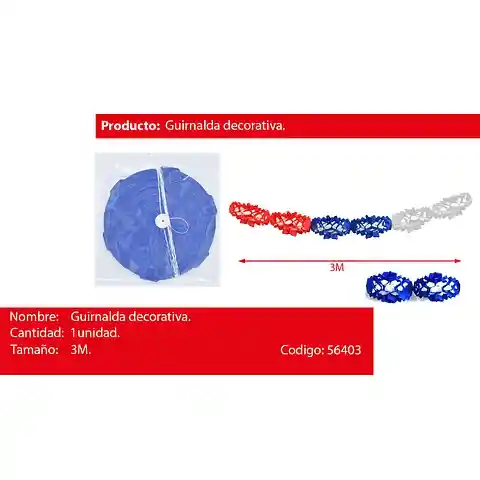 Producto: Guirnalda decorativa.

3M

Nombre: Guirnalda decorativa.
Cantidad: 1 unidad.
Tamaño: 3M.

Codigo: 56403